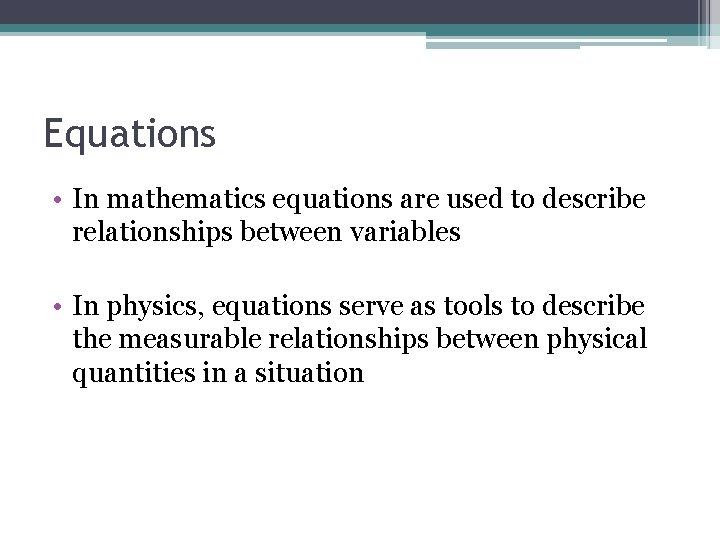 Equations

• In mathematics equations are used to describe relationships between variables

• In physics, equations serve as tools to describe the measurable relationships between physical quantities in a situation